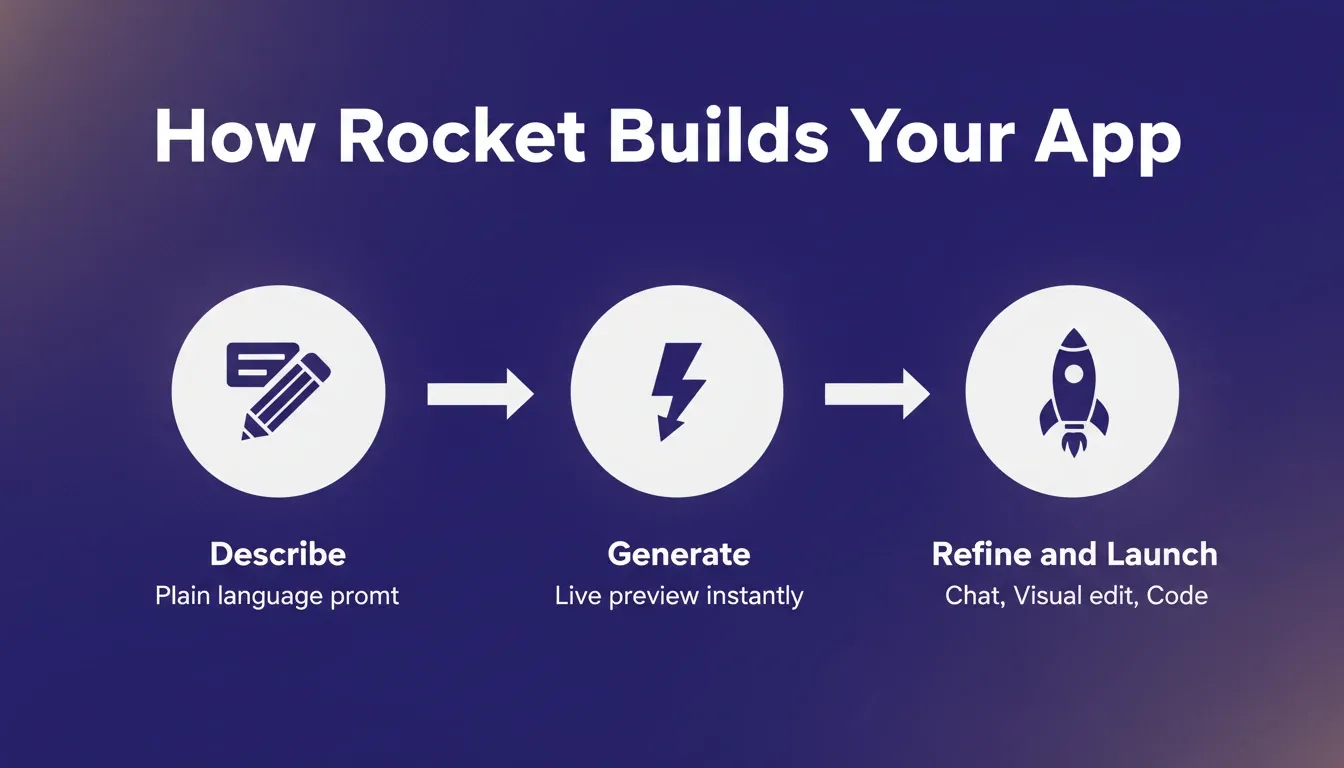 How Rocket Builds Your App

Describe
Plain language promt

Generate
Live preview instantly

Refine and Launch
Chat, Visual edit, Code